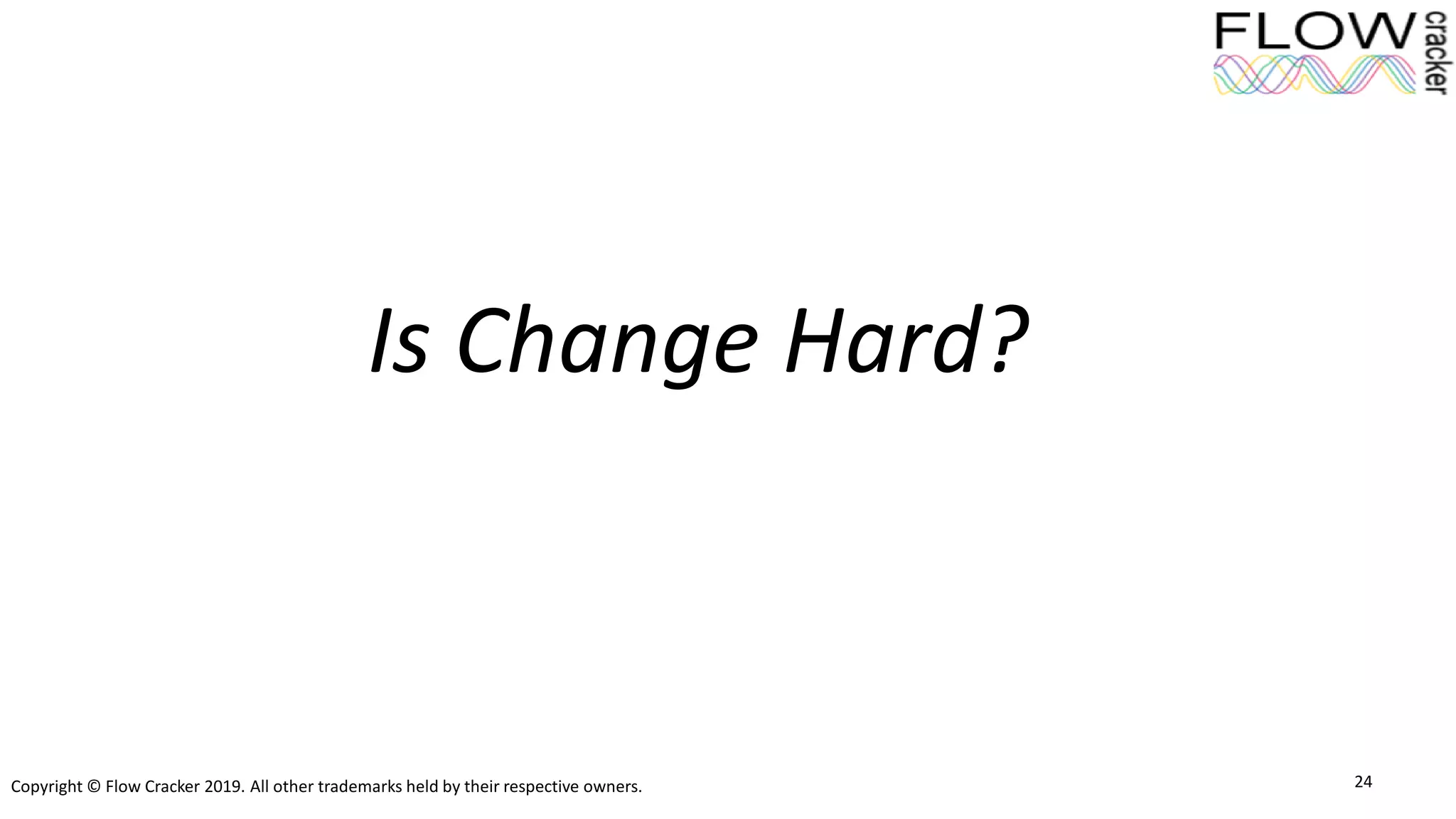 FLOW cracker

Is Change Hard?

Copyright © Flow Cracker 2019. All other trademarks held by their respective owners.

24